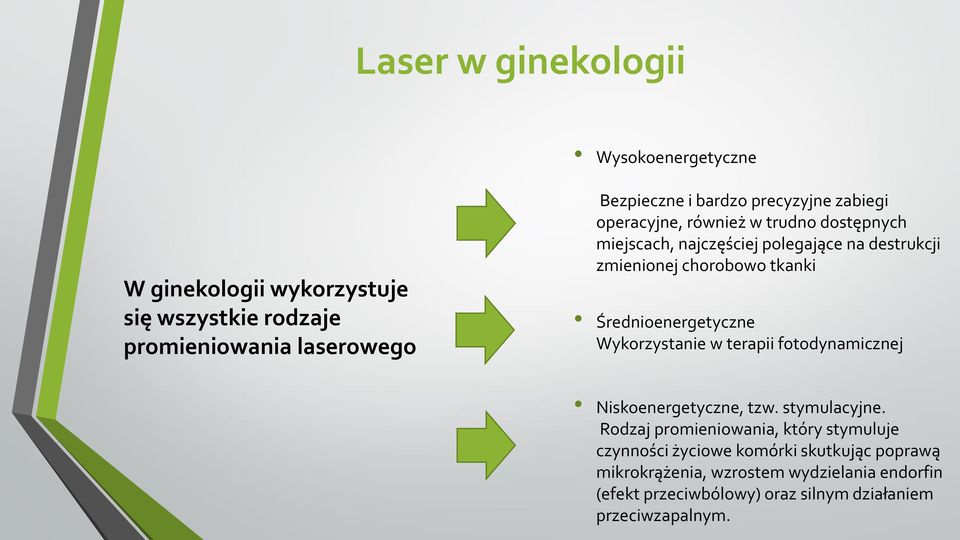 Laser w ginekologii

W ginekologii wykorzystuje się wszystkie rodzaje promieniowania laserowego

• Wysokoenergetyczne

Bezpieczne i bardzo precyzyjne zabiegi operacyjne, również w trudno dostępnych miejscach, najczęściej polegające na destrukcji zmienionej chorobowo tkanki

• Średnioenergetyczne
Wykorzystanie w terapii fotodynamicznej

• Niskoenergetyczne, tzw. stymulacyjne.
Rodzaj promieniowania, który stymuluje czynności życiowe komórki skutkując poprawą mikrokrążenia, wzrostem wydzielania endorfin (efekt przeciwbólowy) oraz silnym działaniem przeciwzapalnym.